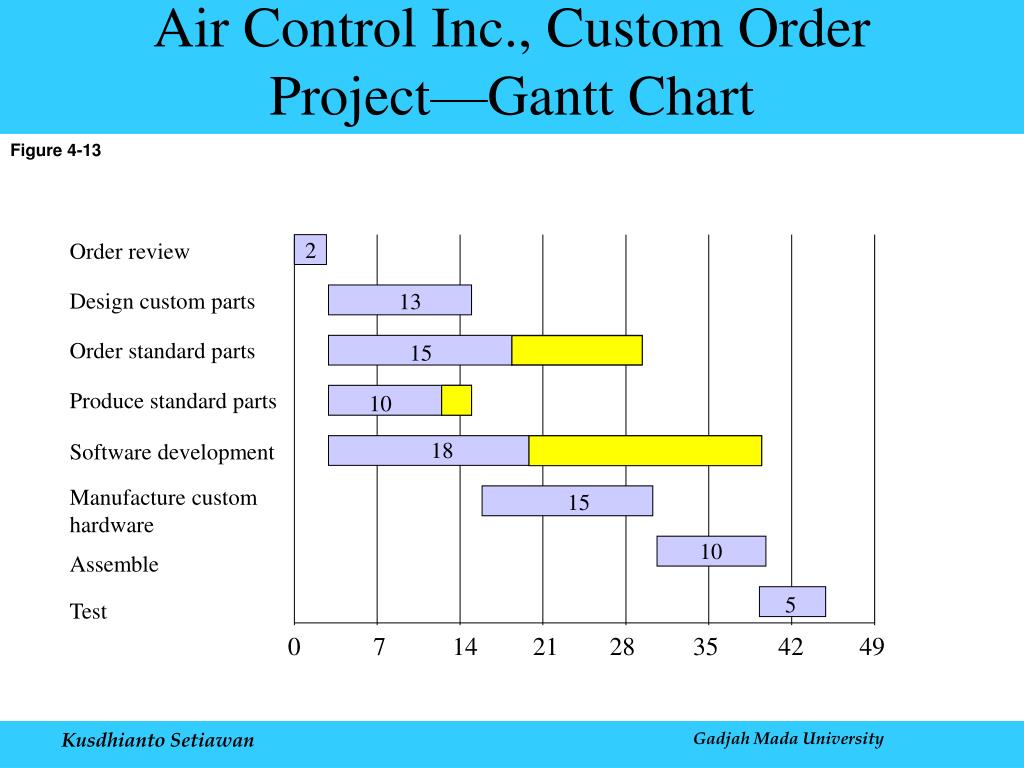 Air Control Inc., Custom Order Project—Gantt Chart

Figure 4-13

Order review
Design custom parts
Order standard parts
Produce standard parts
Software development
Manufacture custom hardware
Assemble
Test

2
13
15
10
18
15
10
5

0 7 14 21 28 35 42 49

Kusdhianto Setiawan

Gadjah Mada University